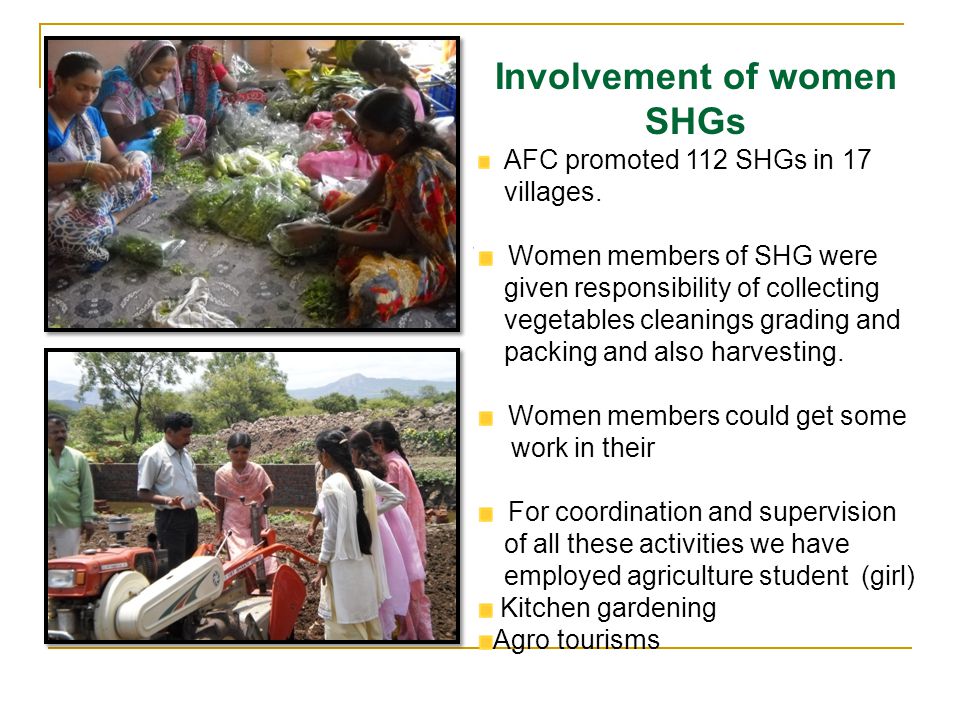 Involvement of women SHGs

AFC promoted 112 SHGs in 17 villages.

Women members of SHG were given responsibility of collecting vegetables cleanings grading and packing and also harvesting.

Women members could get some work in their

For coordination and supervision of all these activities we have employed agriculture student (girl)

Kitchen gardening

Agro tourisms